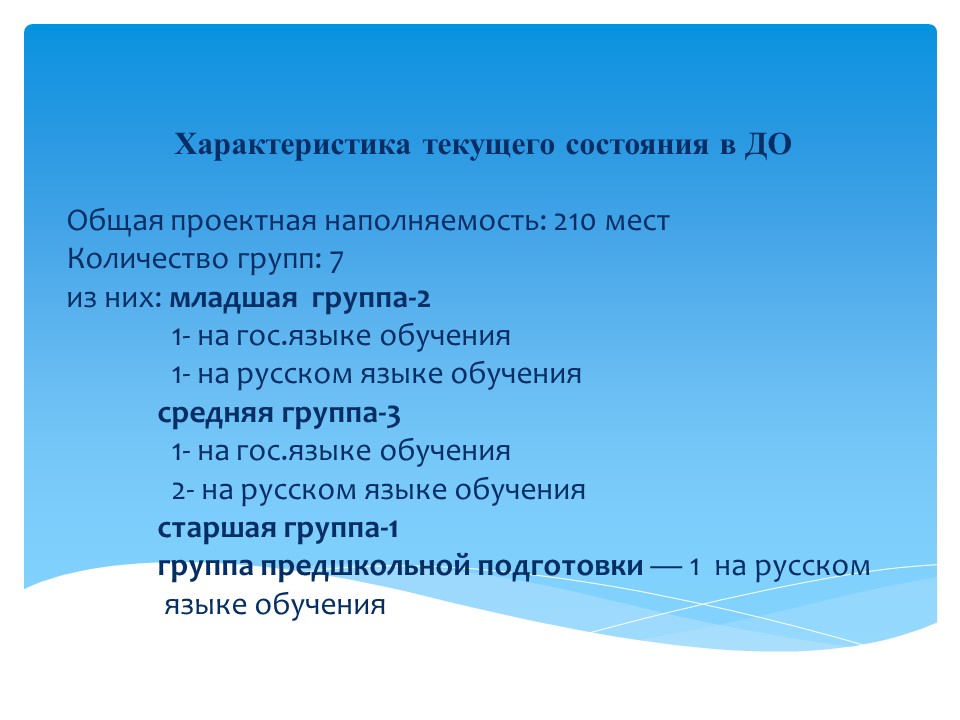 Характеристика текущего состояния в ДО

Общая проектная наполняемость: 210 мест
Количество групп: 7
из них: младшая группа-2
1- на гос.языке обучения
1- на русском языке обучения
средняя группа-3
1- на гос.языке обучения
2- на русском языке обучения
старшая группа-1
группа предшкольной подготовки — 1 на русском языке обучения